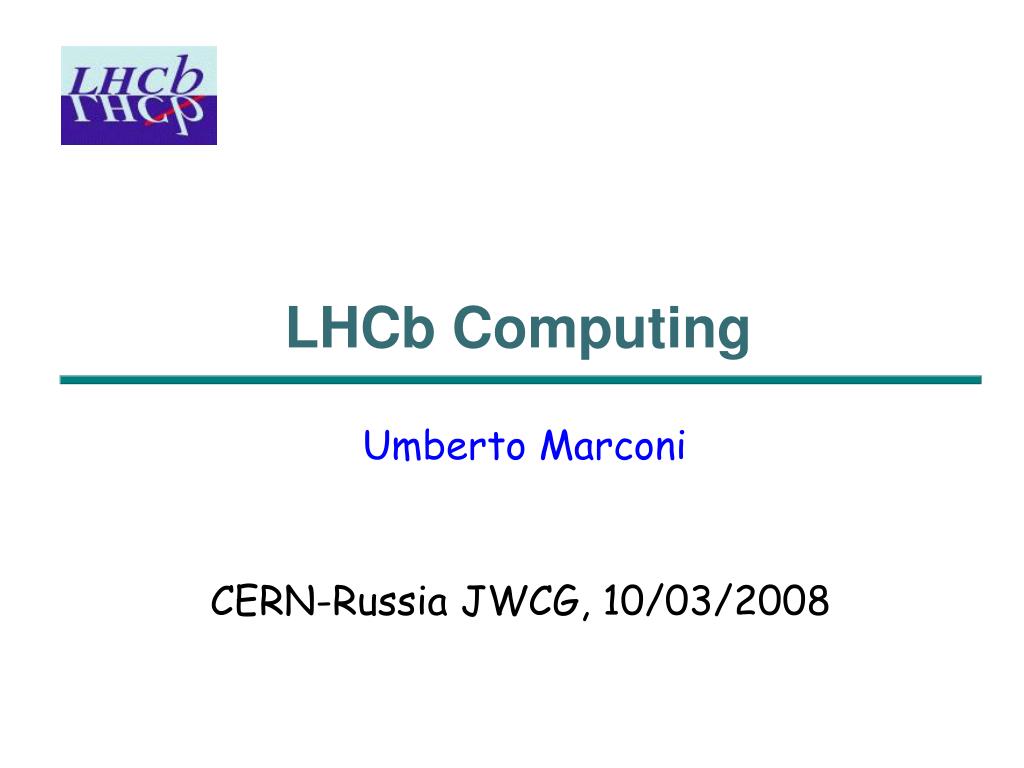 LHCb

LHCb Computing

Umberto Marconi

CERN-Russia JWCG, 10/03/2008